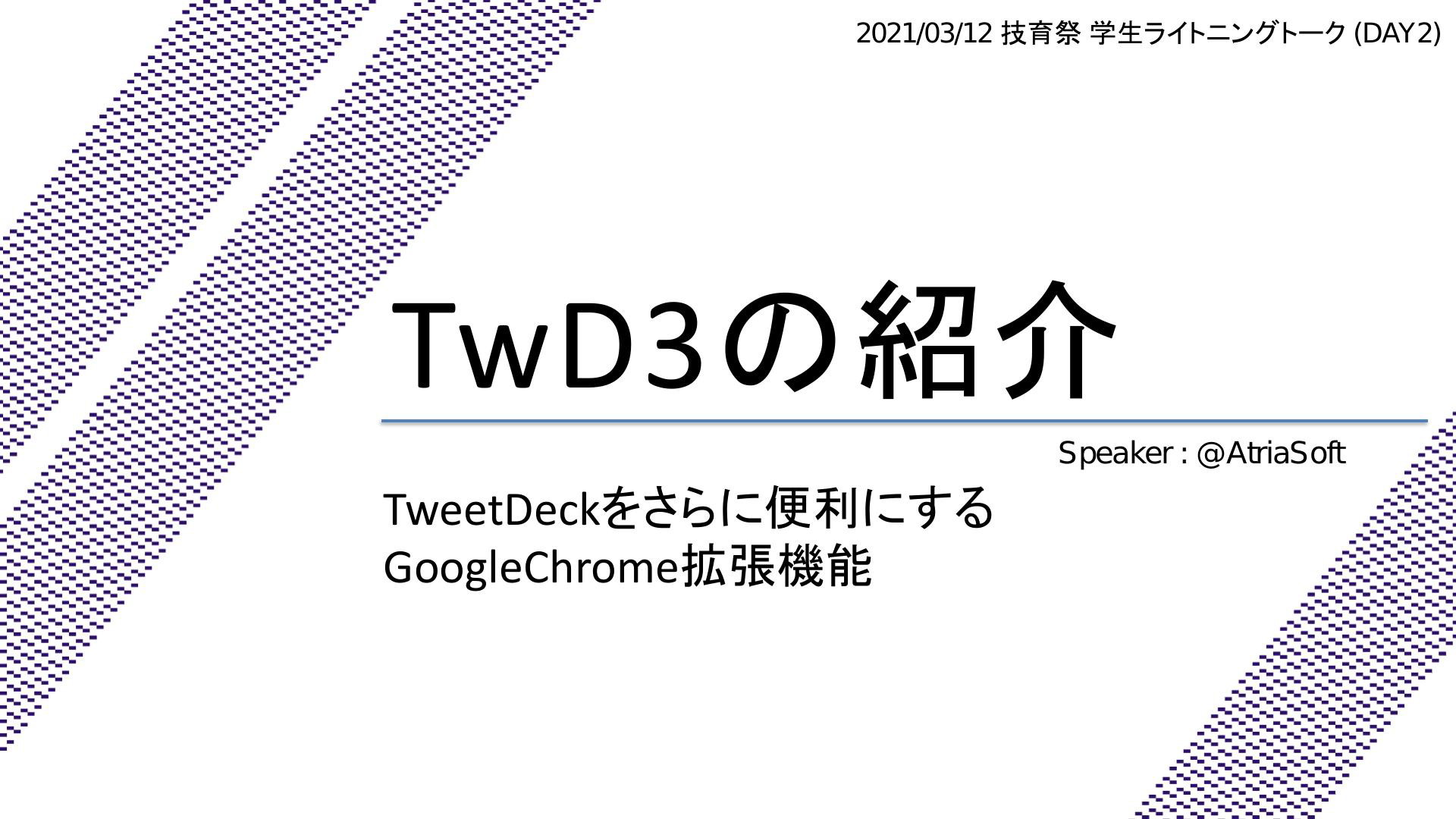 2021/03/12 技育祭 学生ライトニングトーク (DAY2)

TwD3の紹介

Speaker : @AtriaSoft

TweetDeckをさらに便利にする
GoogleChrome拡張機能